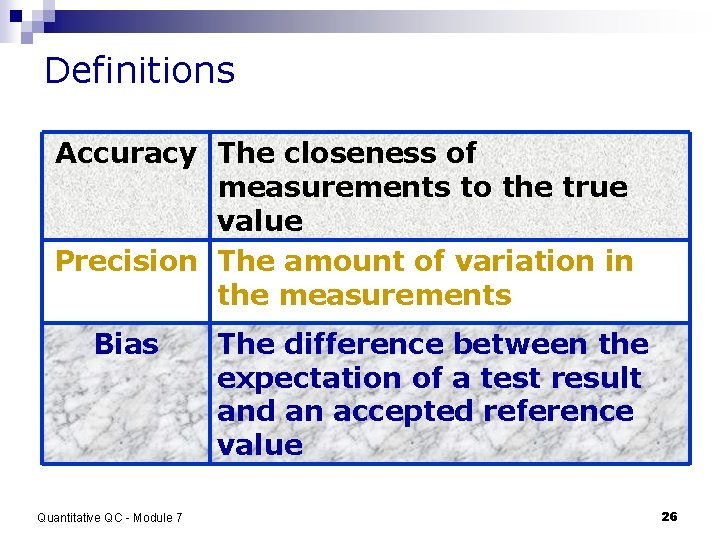 Definitions

| Accuracy | The closeness of measurements to the true value |
|---|---|
| Precision | The amount of variation in the measurements |
| Bias | The difference between the expectation of a test result and an accepted reference value |

Quantitative QC - Module 7

26